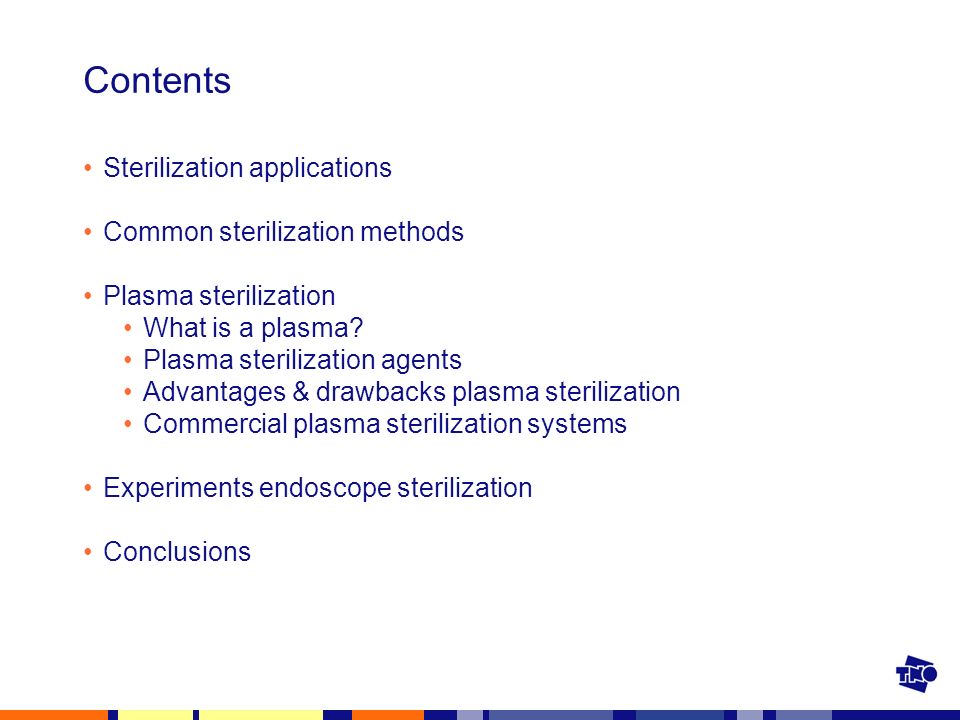 Contents

• Sterilization applications

• Common sterilization methods

• Plasma sterilization
  • What is a plasma?
  • Plasma sterilization agents
  • Advantages & drawbacks plasma sterilization
  • Commercial plasma sterilization systems

• Experiments endoscope sterilization

• Conclusions

TNO